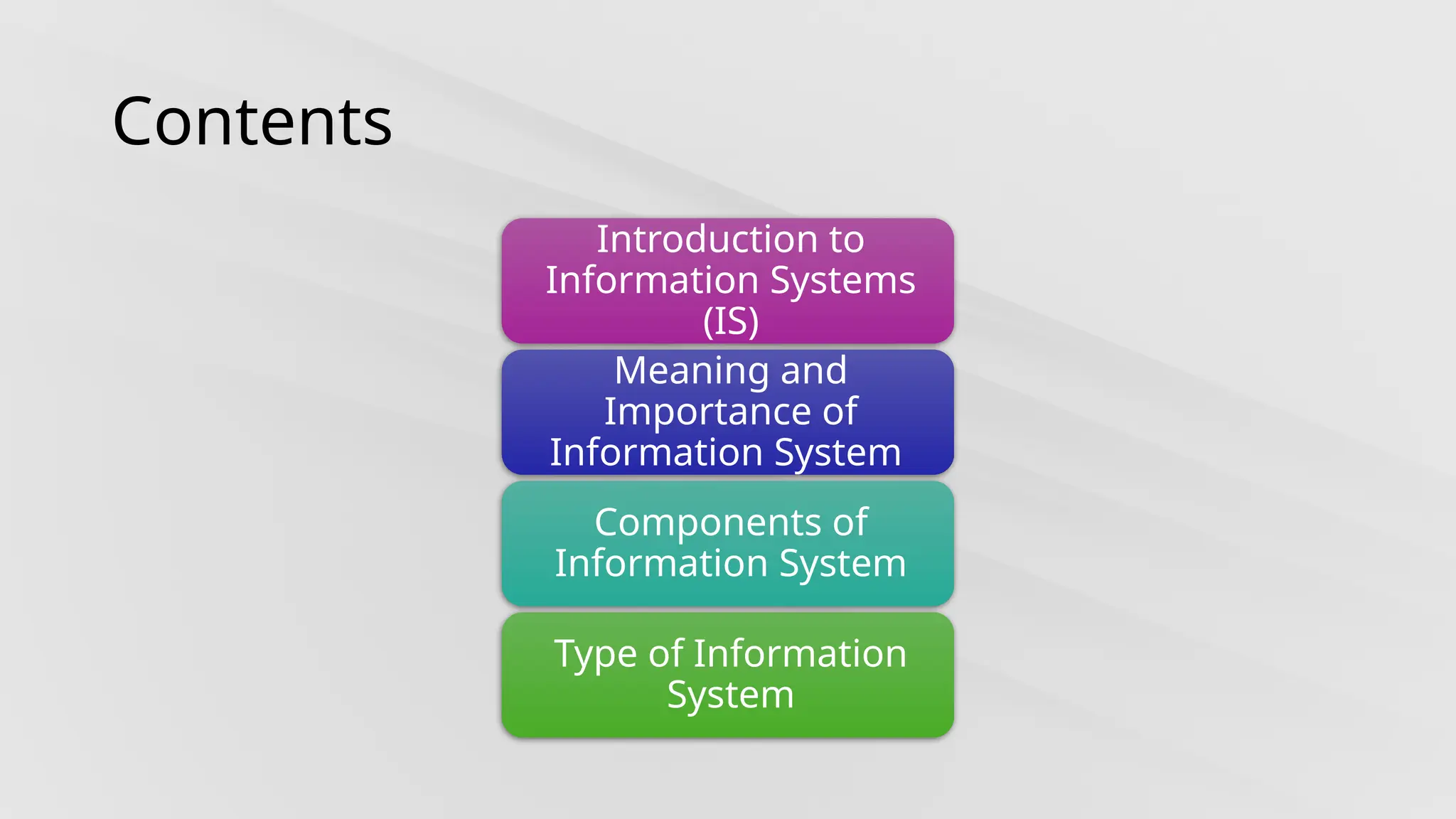 Contents

Introduction to Information Systems (IS)

Meaning and Importance of Information System

Components of Information System

Type of Information System